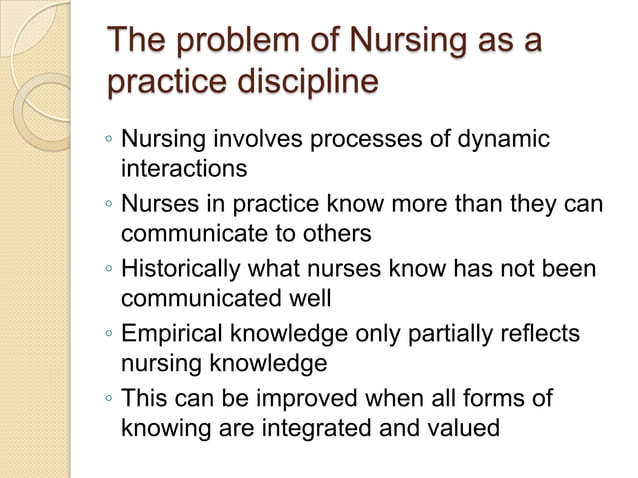 The problem of Nursing as a practice discipline

◦ Nursing involves processes of dynamic interactions
◦ Nurses in practice know more than they can communicate to others
◦ Historically what nurses know has not been communicated well
◦ Empirical knowledge only partially reflects nursing knowledge
◦ This can be improved when all forms of knowing are integrated and valued